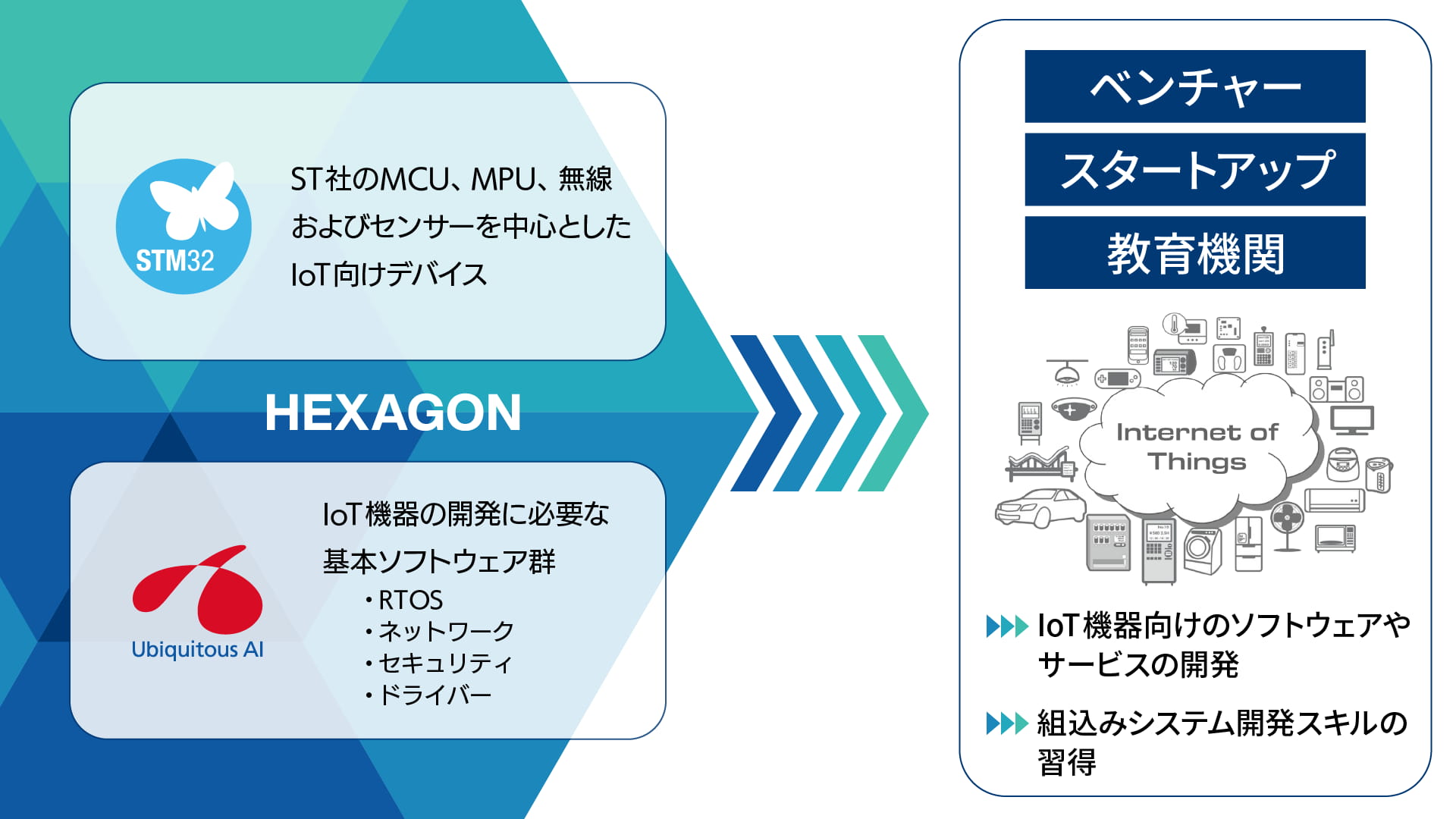 STM32

ST社のMCU、MPU、無線およびセンサーを中心としたIoT向けデバイス

HEXAGON

Ubiquitous AI

IoT機器の開発に必要な基本ソフトウェア群
・RTOS
・ネットワーク
・セキュリティ
・ドライバー

ベンチャー

スタートアップ

教育機関

Internet of Things

IoT機器向けのソフトウェアやサービスの開発

組込みシステム開発スキルの習得